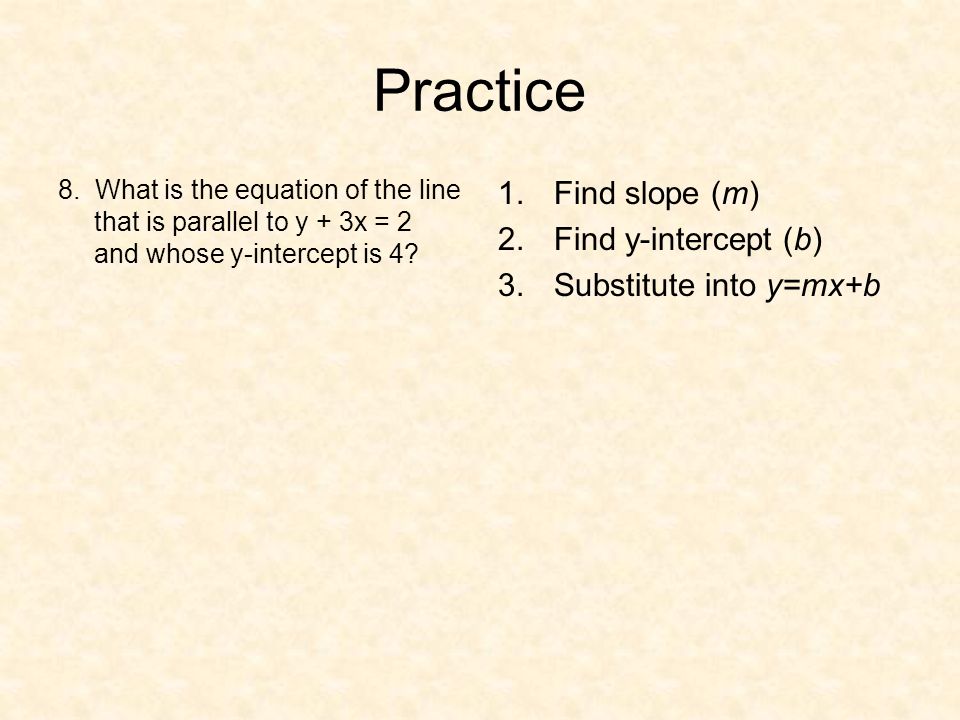 Practice

8. What is the equation of the line that is parallel to $y + 3x = 2$ and whose y-intercept is 4?

1. Find slope ($m$)
2. Find y-intercept ($b$)
3. Substitute into $y=mx+b$